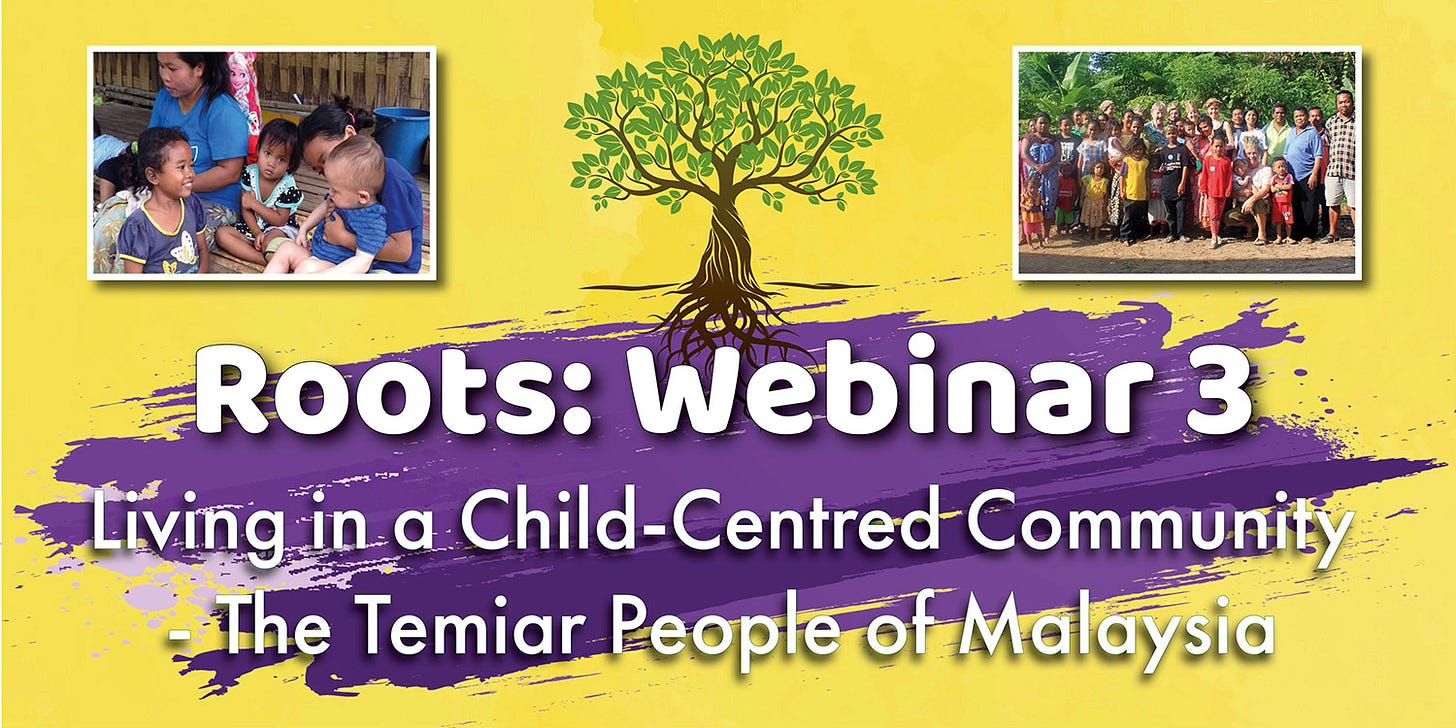 Roots: Webinar 3

Living in a Child-Centred Community - The Temiar People of Malaysia